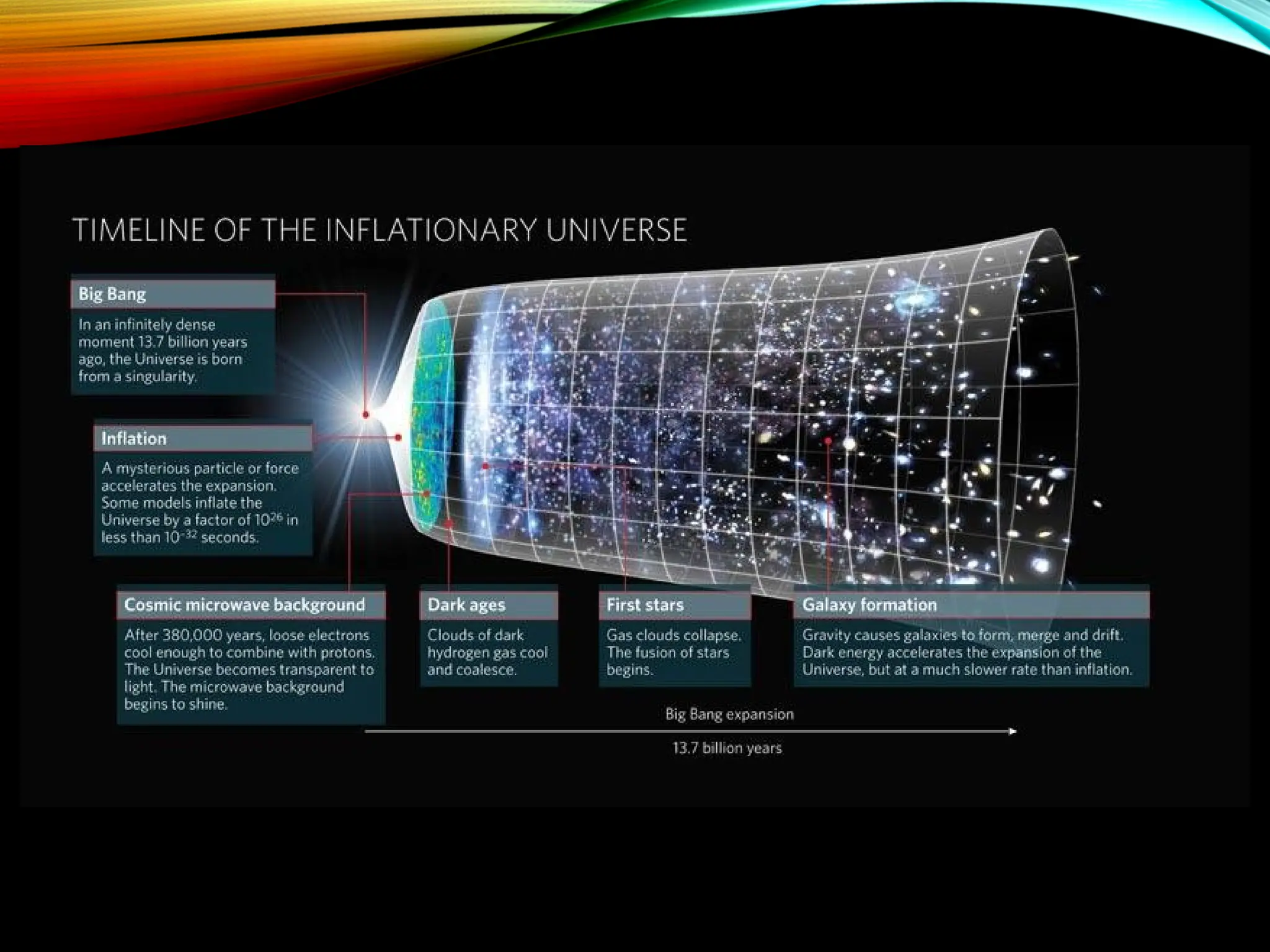 TIMELINE OF THE INFLATIONARY UNIVERSE

Big Bang

In an infinitely dense moment 13.7 billion years ago, the Universe is born from a singularity.

Inflation

A mysterious particle or force accelerates the expansion. Some models inflate the Universe by a factor of $10^{26}$ in less than $10^{-32}$ seconds.

Cosmic microwave background

After 380,000 years, loose electrons cool enough to combine with protons. The Universe becomes transparent to light. The microwave background begins to shine.

Dark ages

Clouds of dark hydrogen gas cool and coalesce.

First stars

Gas clouds collapse. The fusion of stars begins.

Galaxy formation

Gravity causes galaxies to form, merge and drift. Dark energy accelerates the expansion of the Universe, but at a much slower rate than inflation.

Big Bang expansion

13.7 billion years